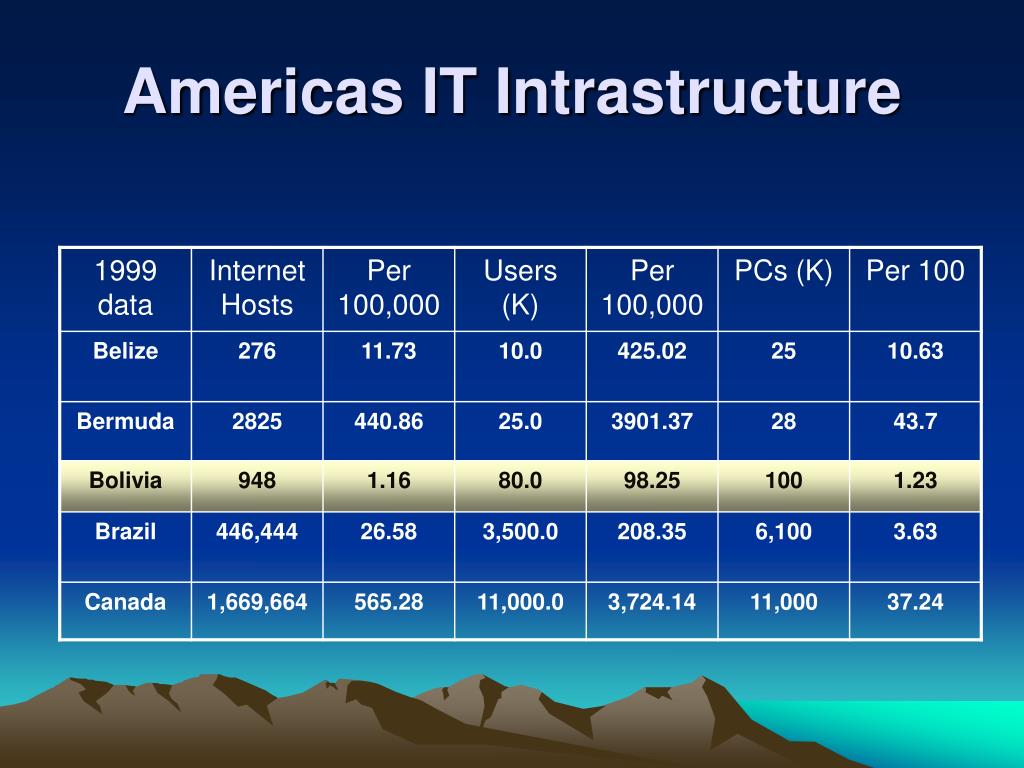 Americas IT Intrastructure

| 1999 data | Internet Hosts | Per 100,000 | Users (K) | Per 100,000 | PCs (K) | Per 100 |
|---|---|---|---|---|---|---|
| Belize | 276 | 11.73 | 10.0 | 425.02 | 25 | 10.63 |
| Bermuda | 2825 | 440.86 | 25.0 | 3901.37 | 28 | 43.7 |
| Bolivia | 948 | 1.16 | 80.0 | 98.25 | 100 | 1.23 |
| Brazil | 446,444 | 26.58 | 3,500.0 | 208.35 | 6,100 | 3.63 |
| Canada | 1,669,664 | 565.28 | 11,000.0 | 3,724.14 | 11,000 | 37.24 |